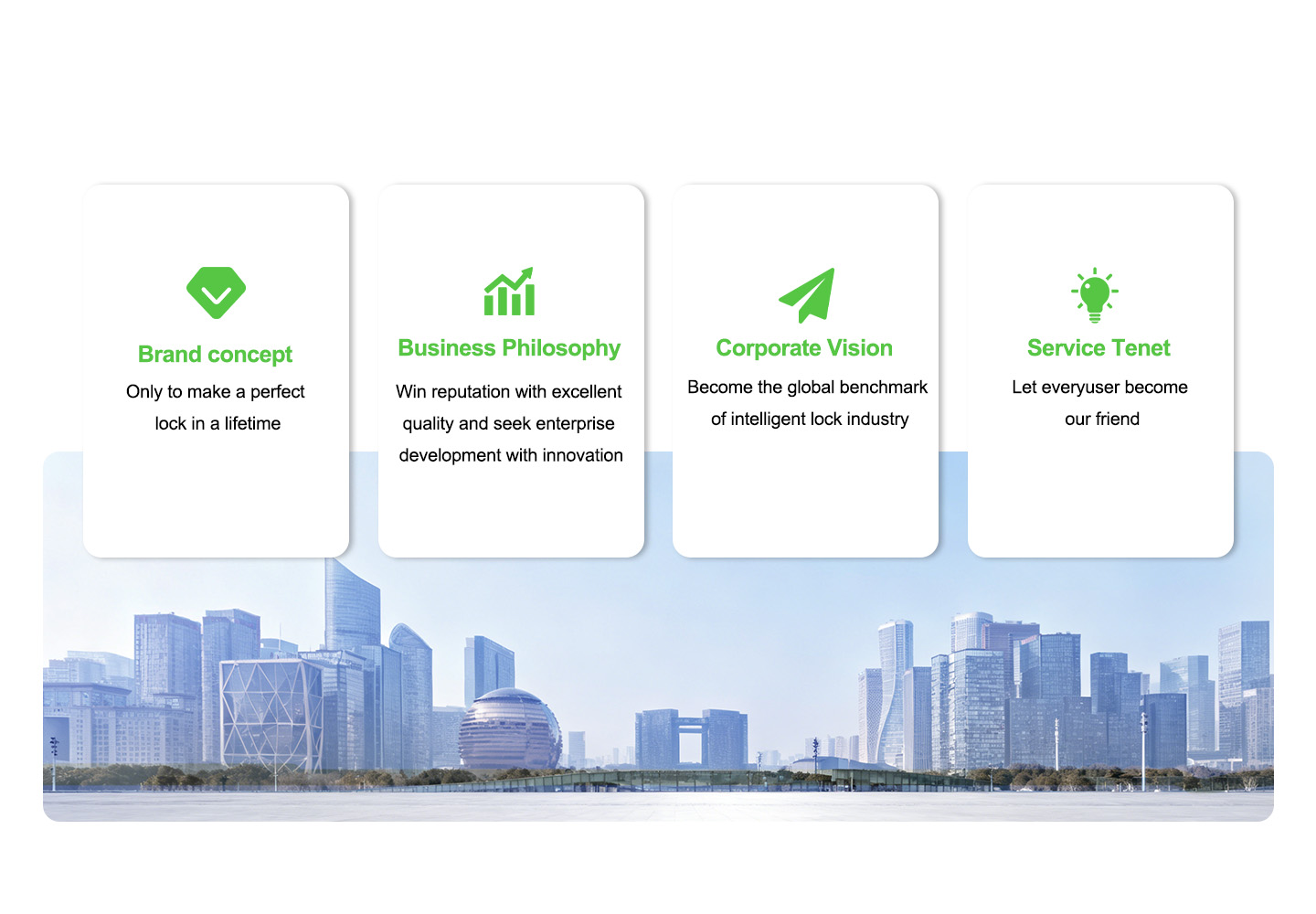 Brand concept

Only to make a perfect lock in a lifetime

Business Philosophy

Win reputation with excellent quality and seek enterprise development with innovation

Corporate Vision

Become the global benchmark of intelligent lock industry

Service Tenet

Let everyuser become our friend